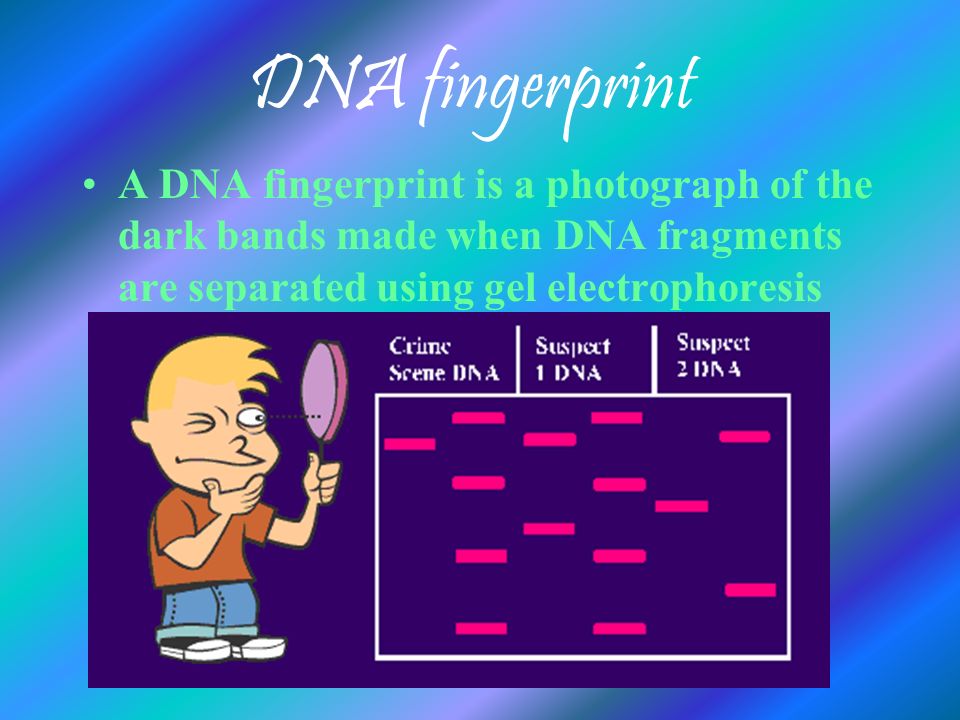 DNA fingerprint

• A DNA fingerprint is a photograph of the dark bands made when DNA fragments are separated using gel electrophoresis

Crime Scene DNA

Suspect 1 DNA

Suspect 2 DNA